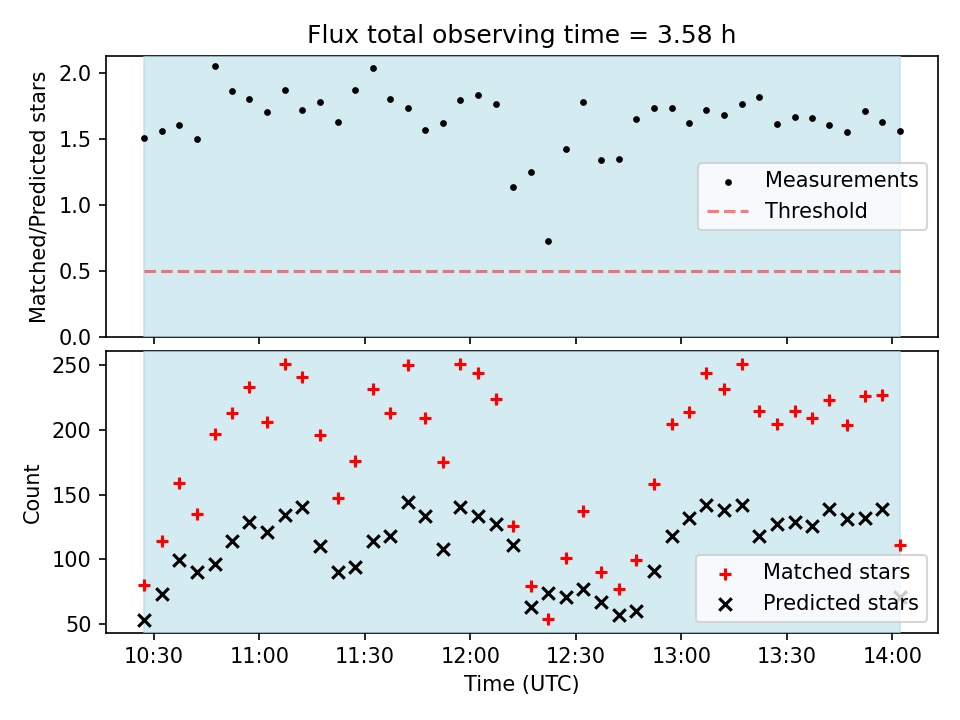 Flux total observing time = 3.58 h

Matched/Predicted stars

2.0
1.5
1.0
0.5
0.0

Measurements
Threshold

Count

250
200
150
100
50

Matched stars
Predicted stars

10:30
11:00
11:30
12:00
12:30
13:00
13:30
14:00

Time (UTC)